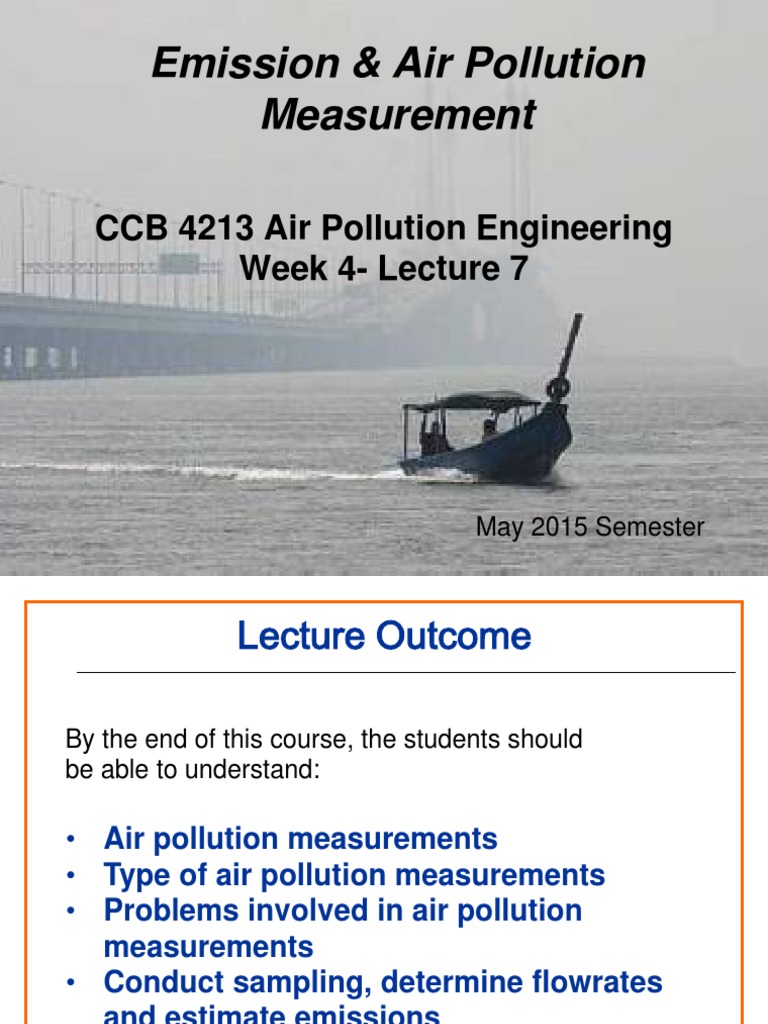 Emission & Air Pollution Measurement

CCB 4213 Air Pollution Engineering
Week 4- Lecture 7

May 2015 Semester

Lecture Outcome

By the end of this course, the students should be able to understand:

• Air pollution measurements
• Type of air pollution measurements
• Problems involved in air pollution measurements
• Conduct sampling, determine flowrates and estimate emissions